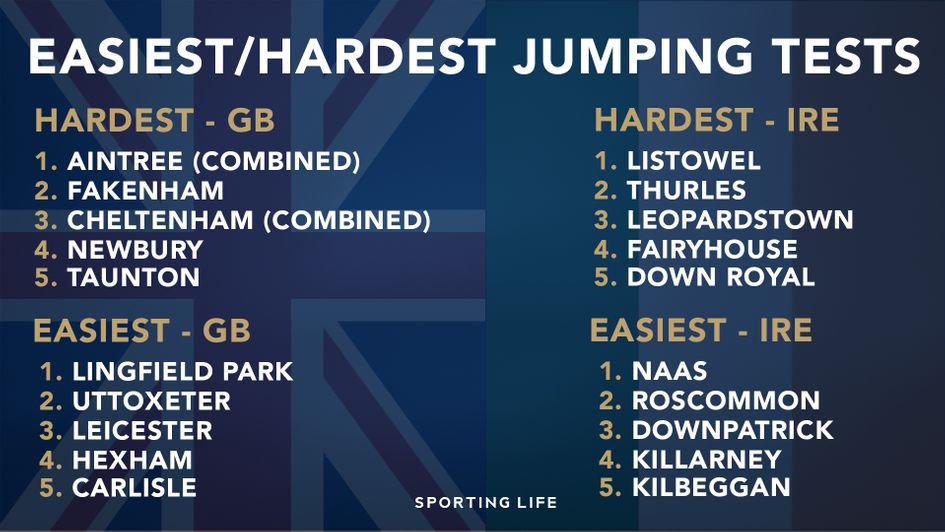 EASIEST/HARDEST JUMPING TESTS

HARDEST - GB
1. AINTREE (COMBINED)
2. FAKENHAM
3. CHELTENHAM (COMBINED)
4. NEWBURY
5. TAUNTON

EASIEST - GB
1. LINGFIELD PARK
2. UTTOXETER
3. LEICESTER
4. HEXHAM
5. CARLISLE

HARDEST - IRE
1. LISTOWEL
2. THURLES
3. LEOPARDSTOWN
4. FAIRYHOUSE
5. DOWN ROYAL

EASIEST - IRE
1. NAAS
2. ROSCOMMON
3. DOWNPATRICK
4. KILLARNEY
5. KILBEGGAN

SPORTING LIFE